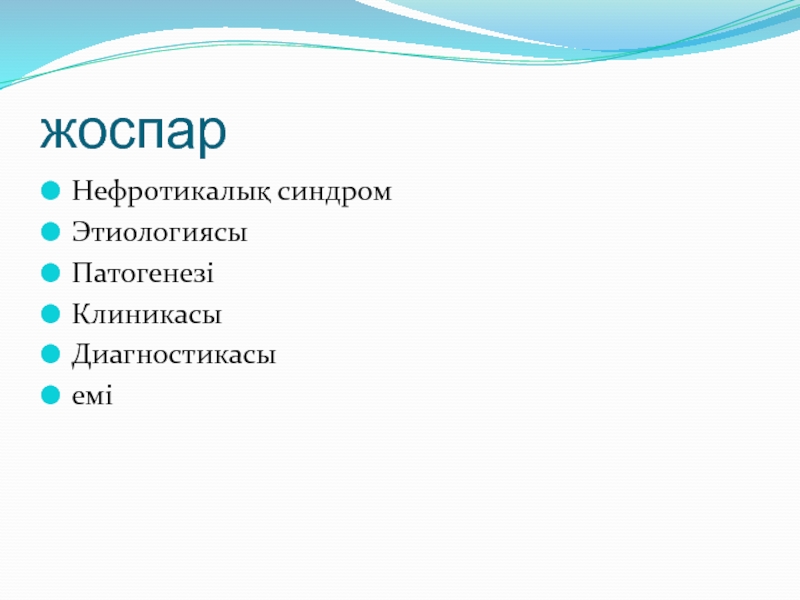 жоспар

Нефротикалық синдром
Этиологиясы
Патогенезі
Клиникасы
Диагностикасы
емі